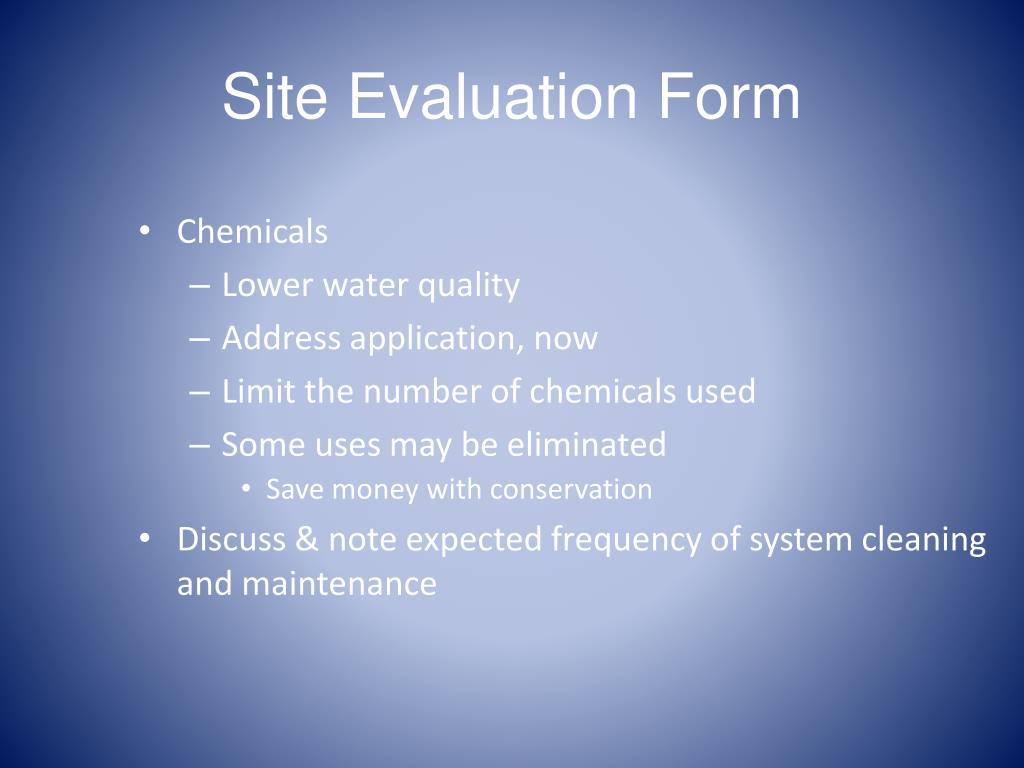 Site Evaluation Form

• Chemicals
– Lower water quality
– Address application, now
– Limit the number of chemicals used
– Some uses may be eliminated
• Save money with conservation
• Discuss & note expected frequency of system cleaning and maintenance